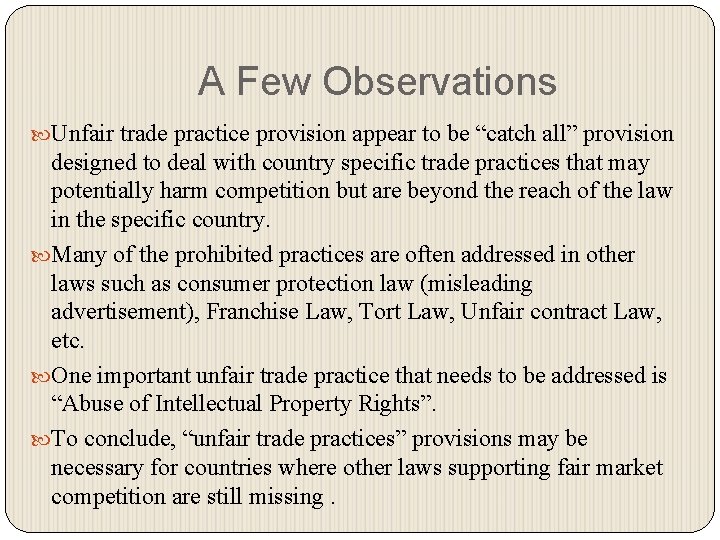 A Few Observations

Unfair trade practice provision appear to be “catch all” provision designed to deal with country specific trade practices that may potentially harm competition but are beyond the reach of the law in the specific country.

Many of the prohibited practices are often addressed in other laws such as consumer protection law (misleading advertisement), Franchise Law, Tort Law, Unfair contract Law, etc.

One important unfair trade practice that needs to be addressed is “Abuse of Intellectual Property Rights”.

To conclude, “unfair trade practices” provisions may be necessary for countries where other laws supporting fair market competition are still missing .